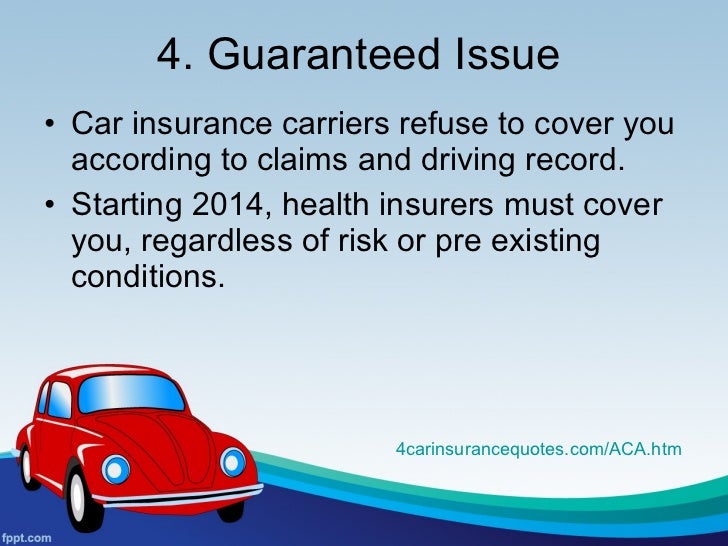 4. Guaranteed Issue

• Car insurance carriers refuse to cover you according to claims and driving record.

• Starting 2014, health insurers must cover you, regardless of risk or pre existing conditions.

4carinsurancequotes.com/ACA.htm

fppt.com